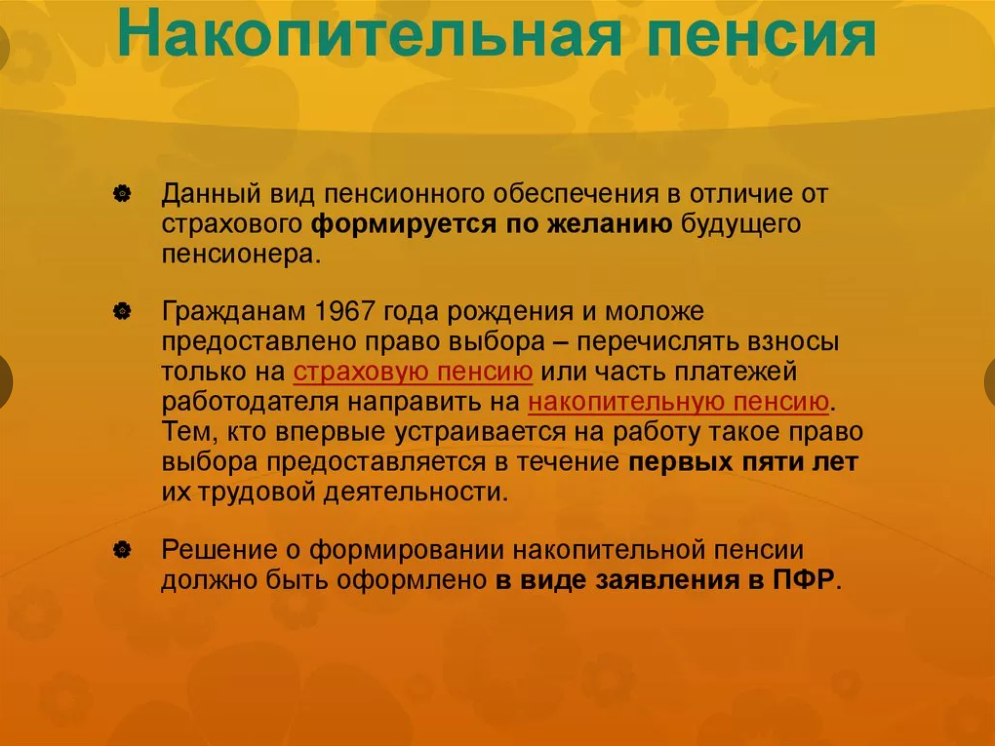 Накопительная пенсия

Данный вид пенсионного обеспечения в отличие от страхового формируется по желанию будущего пенсионера.

Гражданам 1967 года рождения и моложе предоставлено право выбора – перечислять взносы только на страховую пенсию или часть платежей работодателя направить на накопительную пенсию. Тем, кто впервые устраивается на работу такое право выбора предоставляется в течение первых пяти лет их трудовой деятельности.

Решение о формировании накопительной пенсии должно быть оформлено в виде заявления в ПФР.